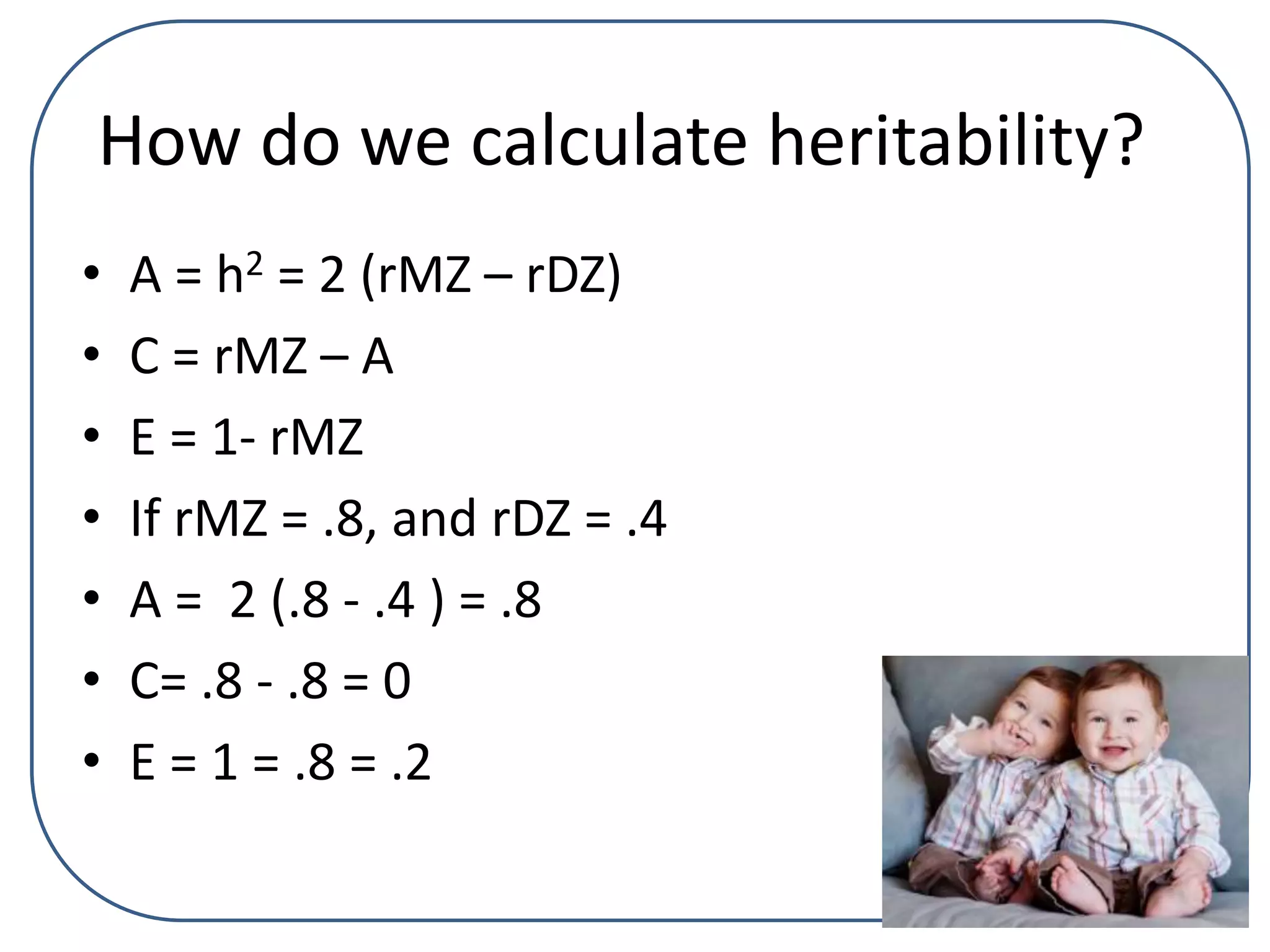 How do we calculate heritability?

• A = $h^2$ = 2 (rMZ – rDZ)
• C = rMZ – A
• E = 1- rMZ
• If rMZ = .8, and rDZ = .4
• A = 2 (.8 - .4 ) = .8
• C= .8 - .8 = 0
• E = 1 = .8 = .2